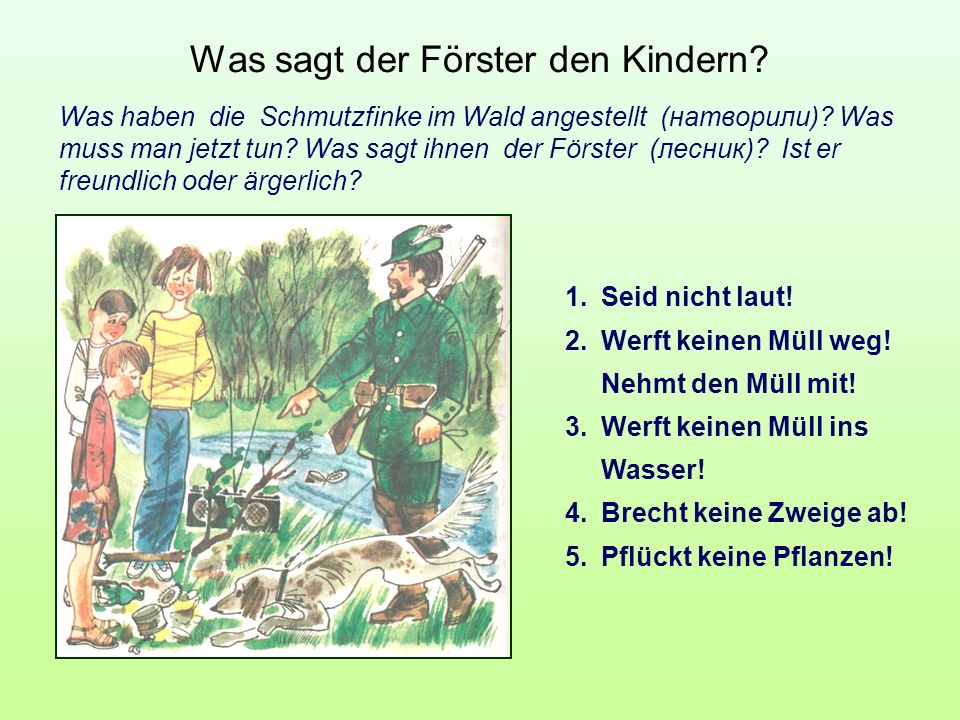 Was sagt der Förster den Kindern?

Was haben die Schmutzfinke im Wald angestellt (натворили)? Was muss man jetzt tun? Was sagt ihnen der Förster (лесник)? Ist er freundlich oder ärgerlich?

1. Seid nicht laut!
2. Werft keinen Müll weg! Nehmt den Müll mit!
3. Werft keinen Müll ins Wasser!
4. Brecht keine Zweige ab!
5. Pflückt keine Pflanzen!